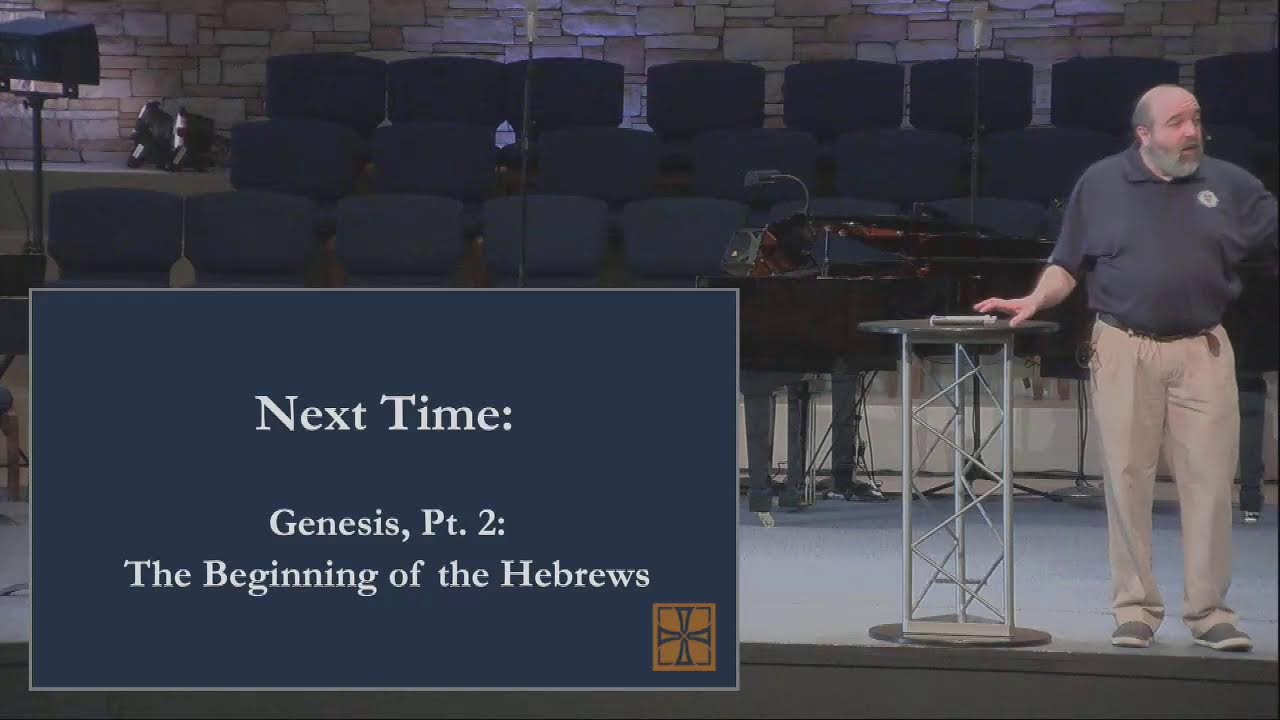 Next Time:

Genesis, Pt. 2:
The Beginning of the Hebrews